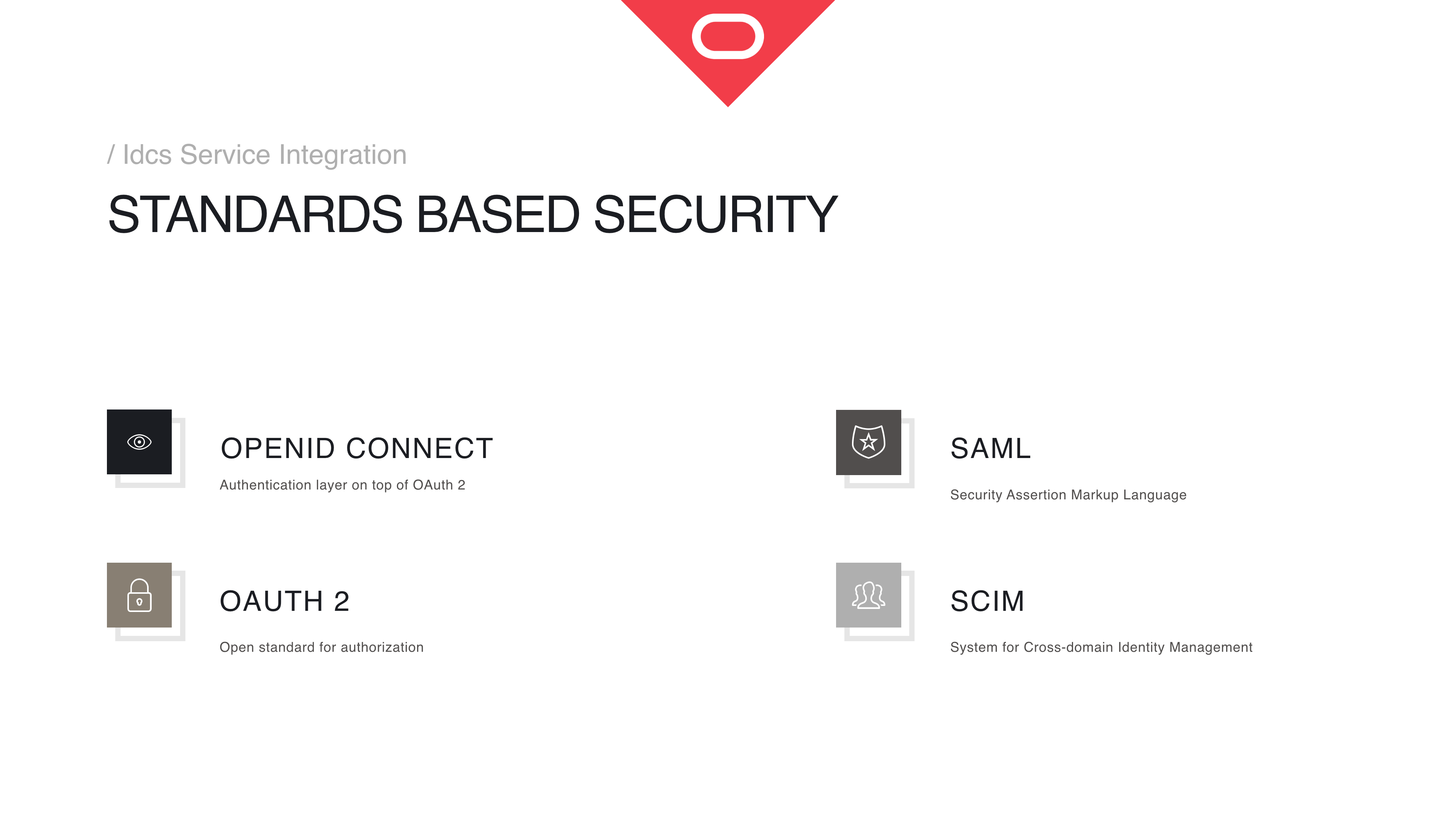 / Idcs Service Integration

STANDARDS BASED SECURITY

OPENID CONNECT

Authentication layer on top of OAuth 2

OAUTH 2

Open standard for authorization

SAML

Security Assertion Markup Language

SCIM

System for Cross-domain Identity Management